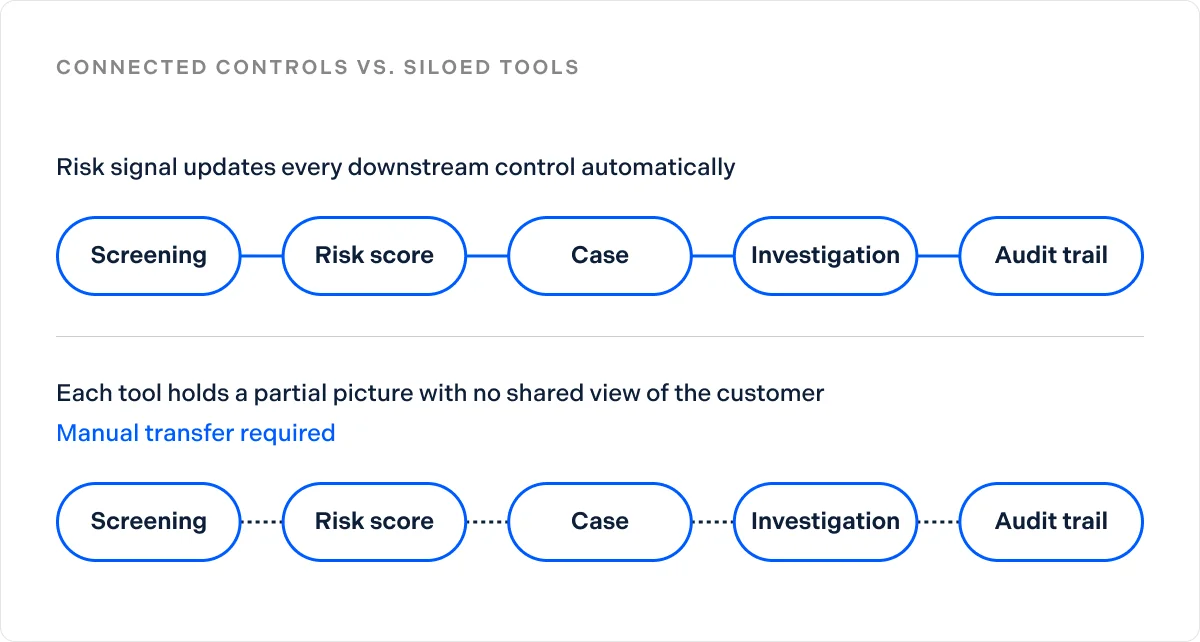 CONNECTED CONTROLS VS. SILOED TOOLS

Risk signal updates every downstream control automatically

Screening
Risk score
Case
Investigation
Audit trail

Each tool holds a partial picture with no shared view of the customer

Manual transfer required

Screening
Risk score
Case
Investigation
Audit trail